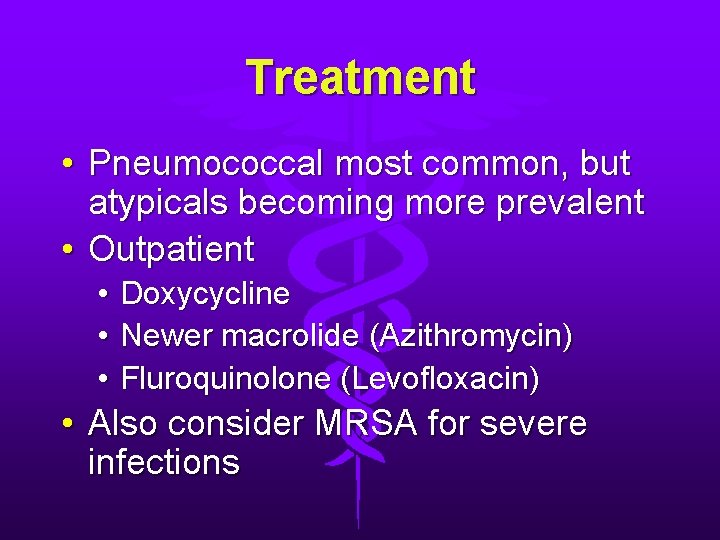 Treatment

• Pneumococcal most common, but atypicals becoming more prevalent
• Outpatient
  • Doxycycline
  • Newer macrolide (Azithromycin)
  • Fluroquinolone (Levofloxacin)
• Also consider MRSA for severe infections